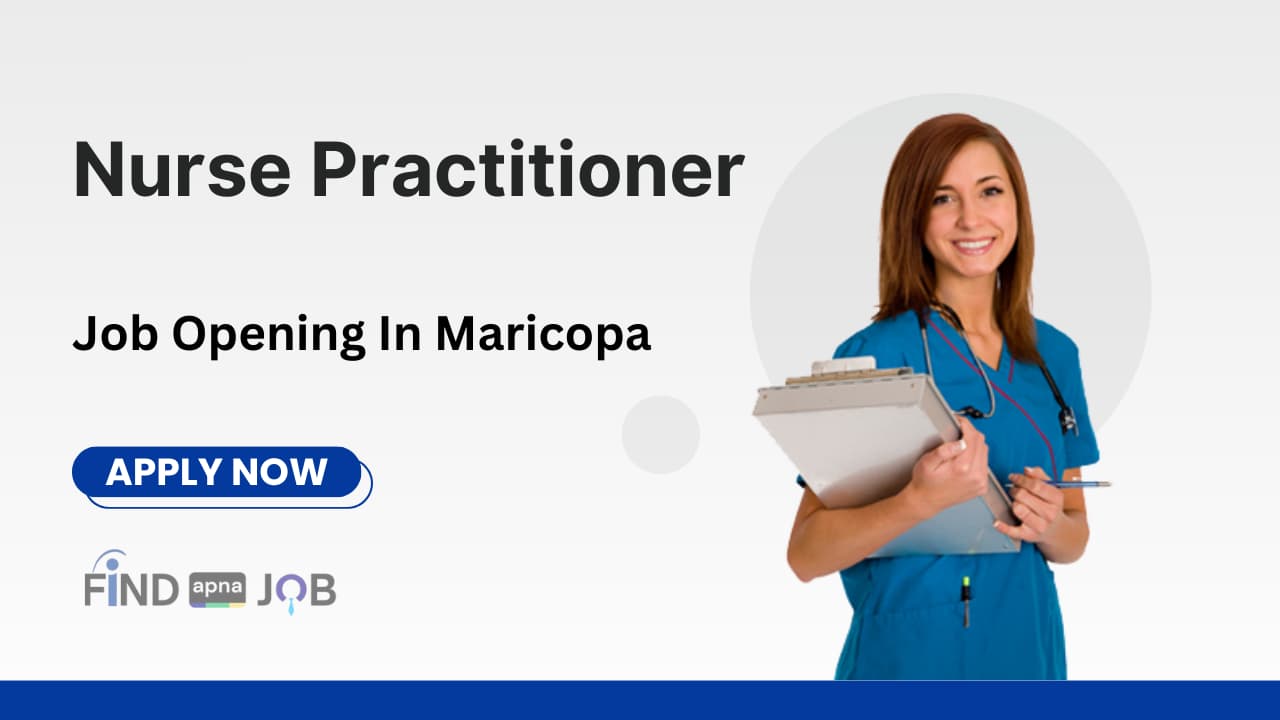 Nurse Practitioner

Job Opening In Maricopa

APPLY NOW

FIND apna JOB